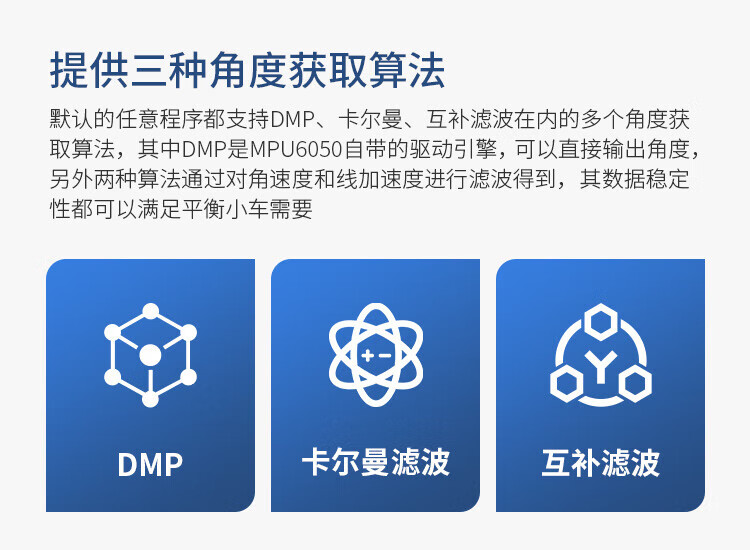 提供三种角度获取算法

默认的任意程序都支持DMP、卡尔曼、互补滤波在内的多个角度获取算法，其中DMP是MPU6050自带的驱动引擎，可以直接输出角度，另外两种算法通过对角速度和线加速度进行滤波得到，其数据稳定性都可以满足平衡小车需要

+ −

Y

DMP

卡尔曼滤波

互补滤波